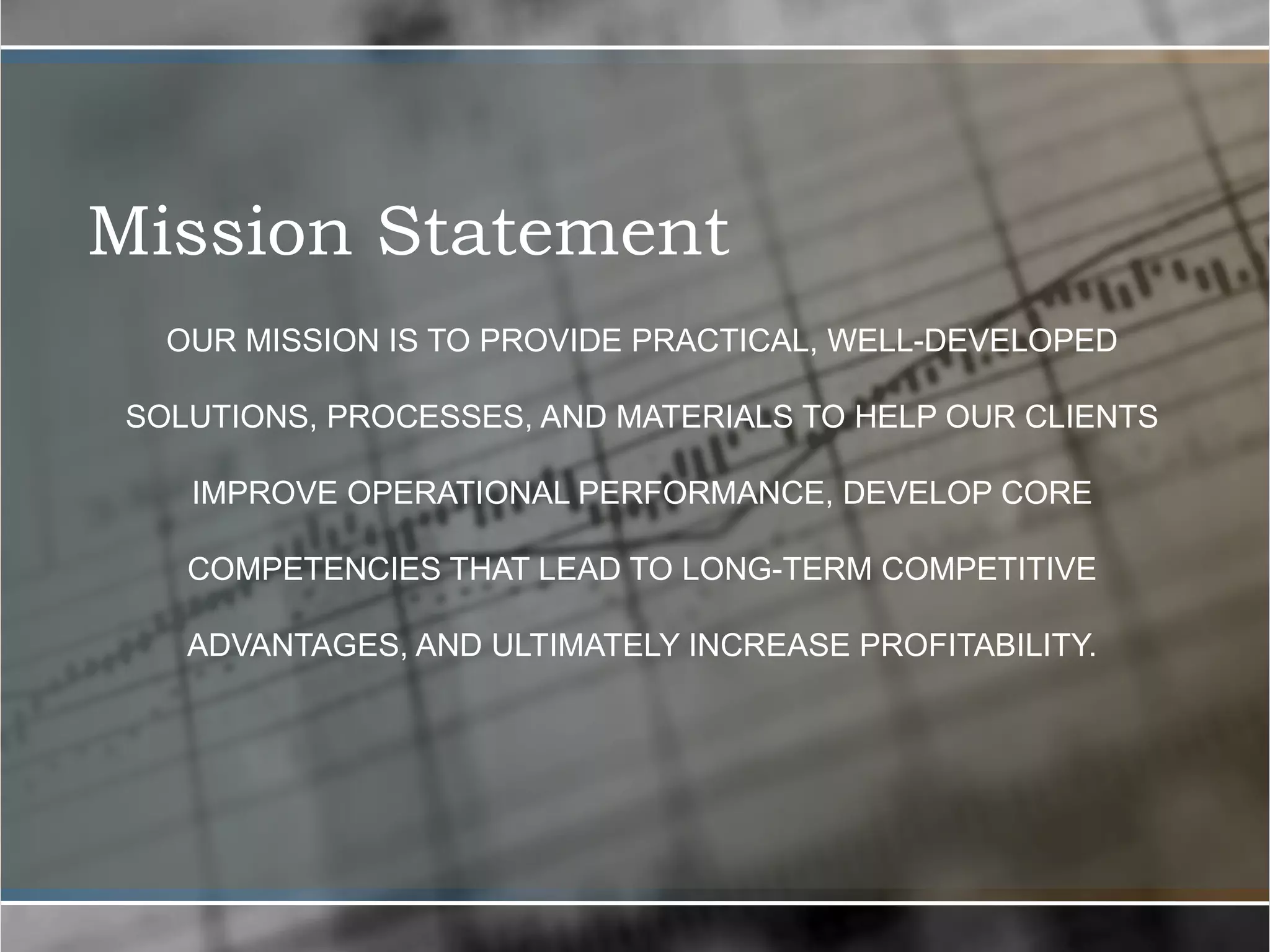 Mission Statement

OUR MISSION IS TO PROVIDE PRACTICAL, WELL-DEVELOPED SOLUTIONS, PROCESSES, AND MATERIALS TO HELP OUR CLIENTS IMPROVE OPERATIONAL PERFORMANCE, DEVELOP CORE COMPETENCIES THAT LEAD TO LONG-TERM COMPETITIVE ADVANTAGES, AND ULTIMATELY INCREASE PROFITABILITY.